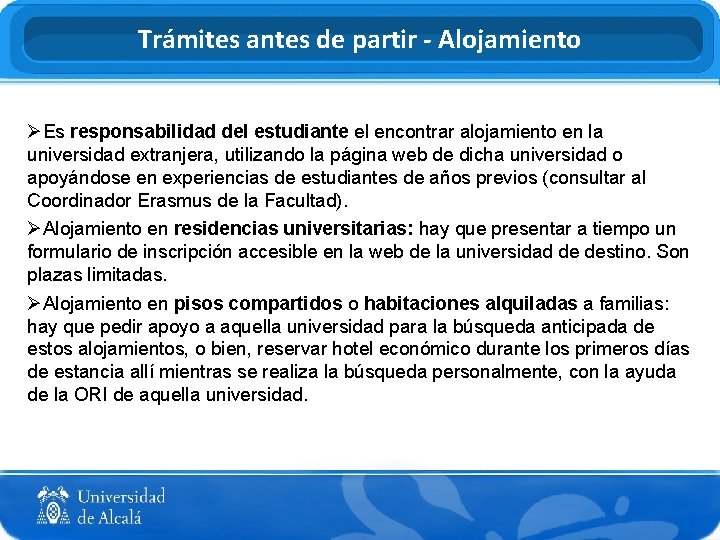 Trámites antes de partir - Alojamiento

➢Es responsabilidad del estudiante el encontrar alojamiento en la universidad extranjera, utilizando la página web de dicha universidad o apoyándose en experiencias de estudiantes de años previos (consultar al Coordinador Erasmus de la Facultad).

➢Alojamiento en residencias universitarias: hay que presentar a tiempo un formulario de inscripción accesible en la web de la universidad de destino. Son plazas limitadas.

➢Alojamiento en pisos compartidos o habitaciones alquiladas a familias: hay que pedir apoyo a aquella universidad para la búsqueda anticipada de estos alojamientos, o bien, reservar hotel económico durante los primeros días de estancia allí mientras se realiza la búsqueda personalmente, con la ayuda de la ORI de aquella universidad.

Universidad de Alcalá